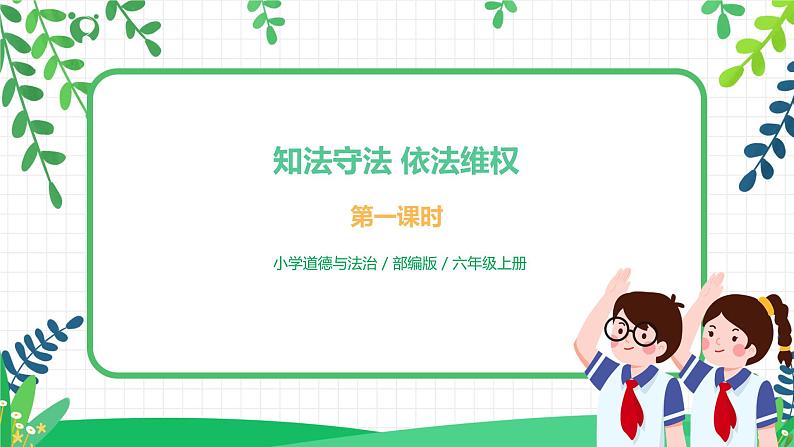 知法守法 依法维权

第一课时

小学道德与法治 / 部编版 / 六年级上册